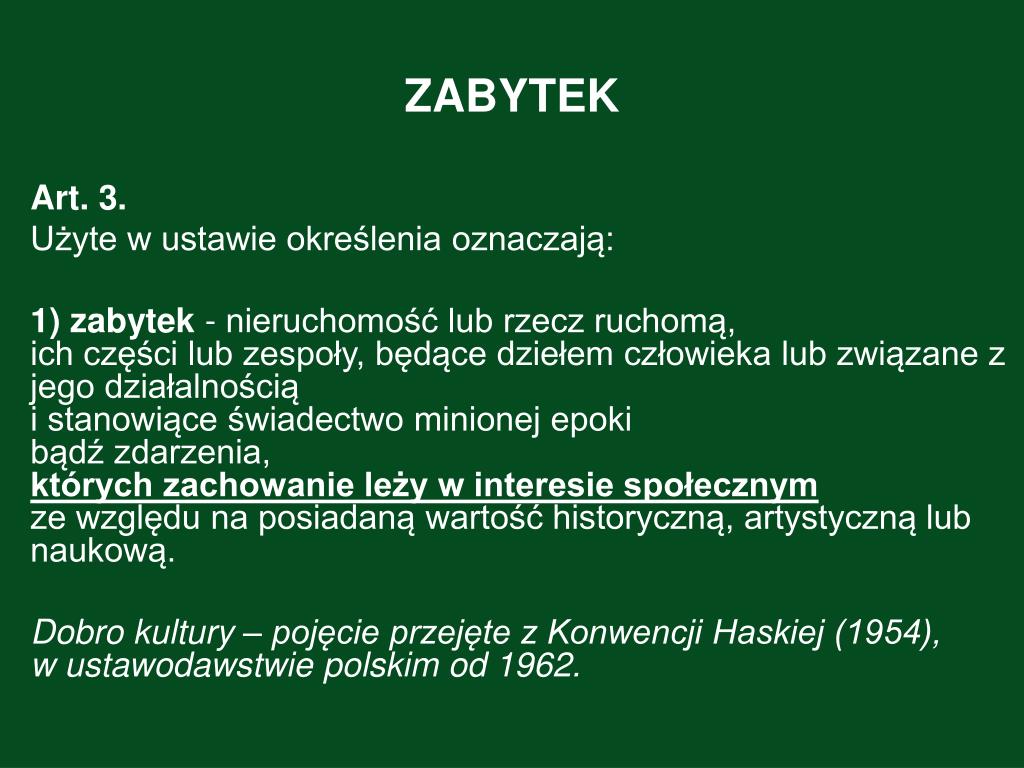 ZABYTEK

Art. 3.
Użyte w ustawie określenia oznaczają:

1) zabytek - nieruchomość lub rzecz ruchomą, ich części lub zespoły, będące dziełem człowieka lub związane z jego działalnością i stanowiące świadectwo minionej epoki bądź zdarzenia, których zachowanie leży w interesie społecznym ze względu na posiadaną wartość historyczną, artystyczną lub naukową.

Dobro kultury – pojęcie przejęte z Konwencji Haskiej (1954), w ustawodawstwie polskim od 1962.